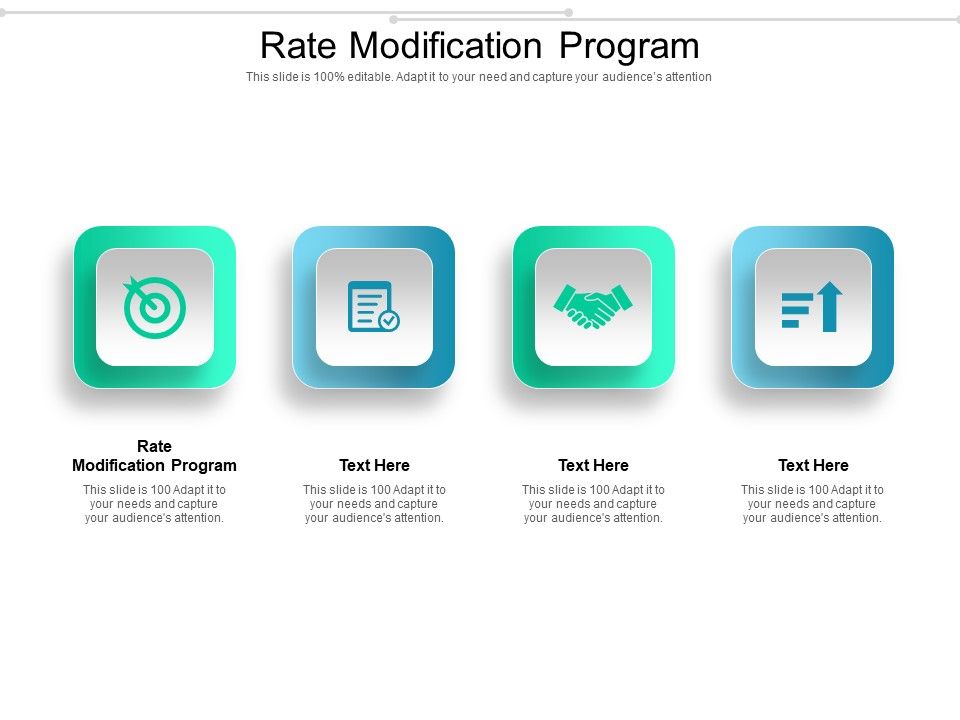 Rate Modification Program

This slide is 100% editable. Adapt it to your need and capture your audience's attention

Rate Modification Program

This slide is 100 Adapt it to your needs and capture your audience's attention.

Text Here

This slide is 100 Adapt it to your needs and capture your audience's attention.

Text Here

This slide is 100 Adapt it to your needs and capture your audience's attention.

Text Here

This slide is 100 Adapt it to your needs and capture your audience's attention.